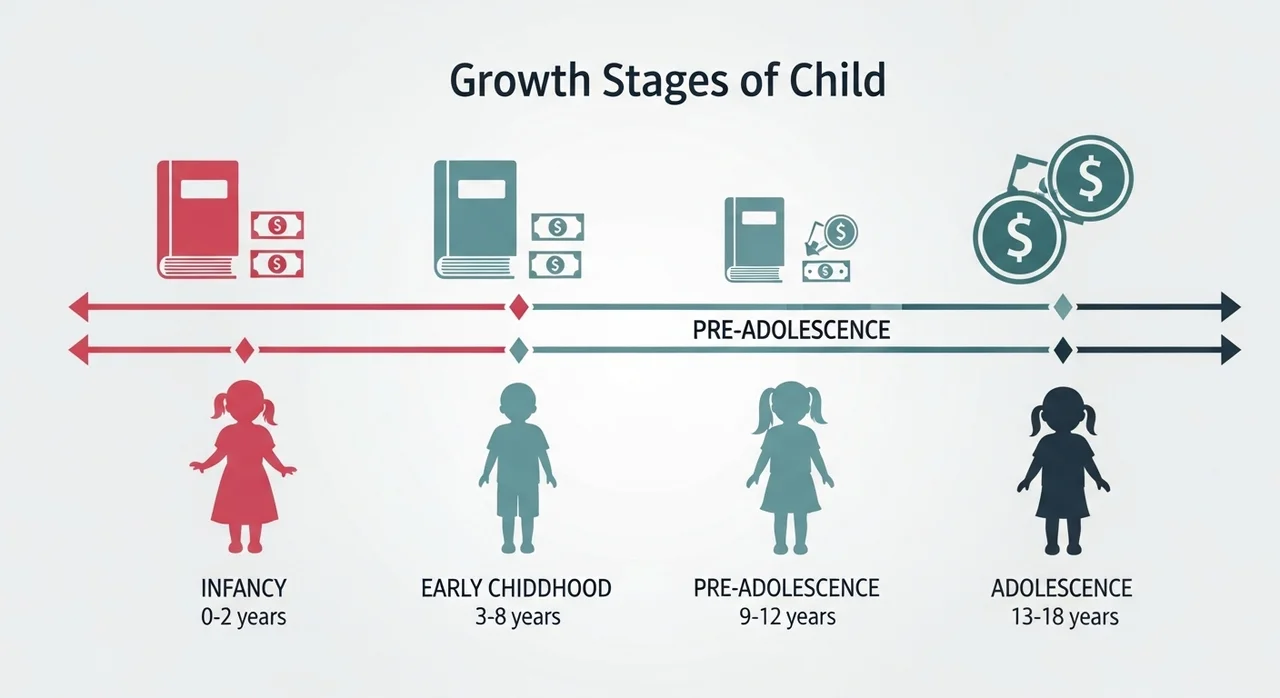 Growth Stages of Child

$ $ $ $ $ $ $ $

PRE-ADOLESCENCE

INFANCY
0-2 years

EARLY CHIDDHOOD
3-8 years

PRE-ADOLESCENCE
9-12 years

ADOLESCENCE
13-18 years